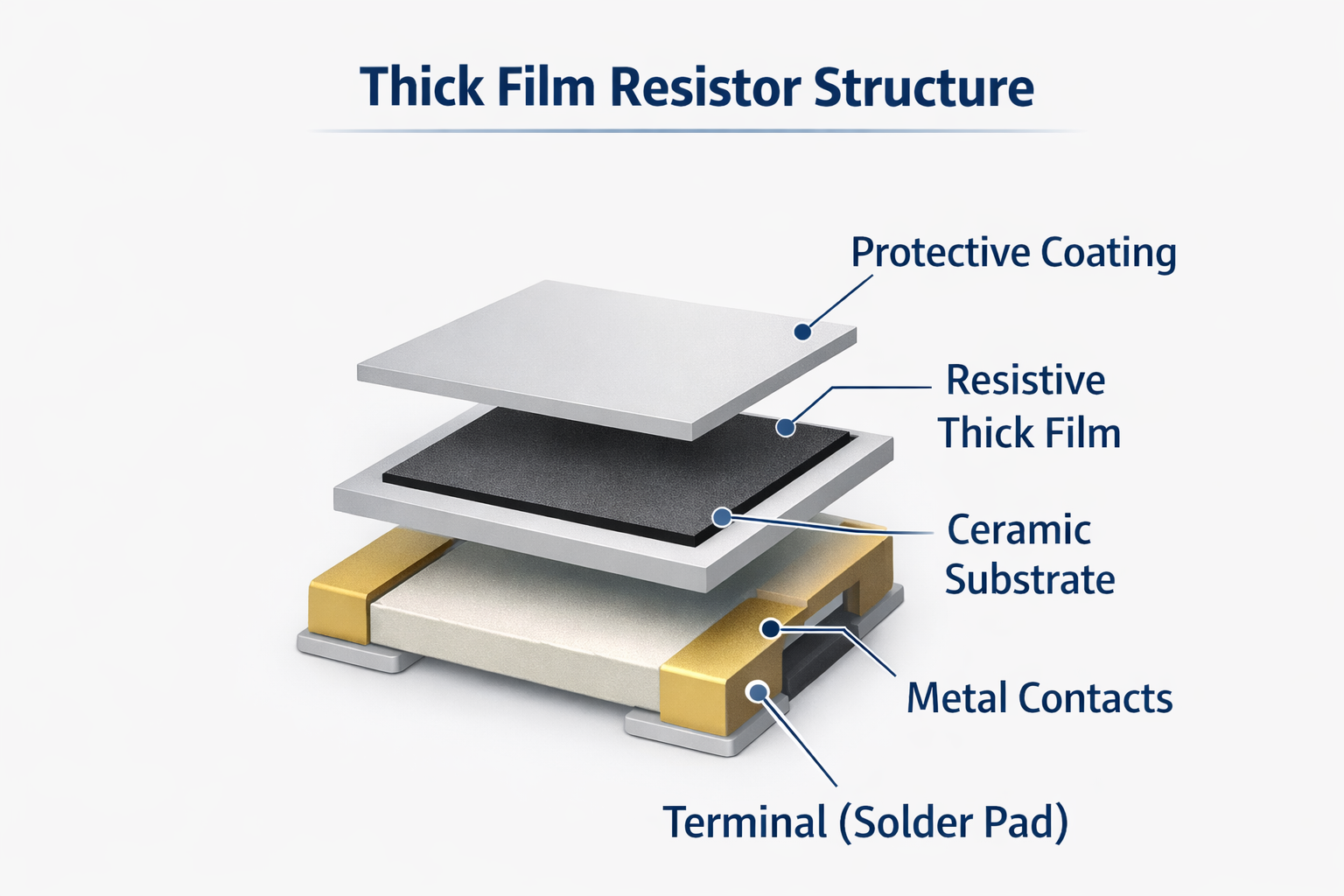 Thick Film Resistor Structure

Protective Coating

Resistive Thick Film

Ceramic Substrate

Metal Contacts

Terminal (Solder Pad)